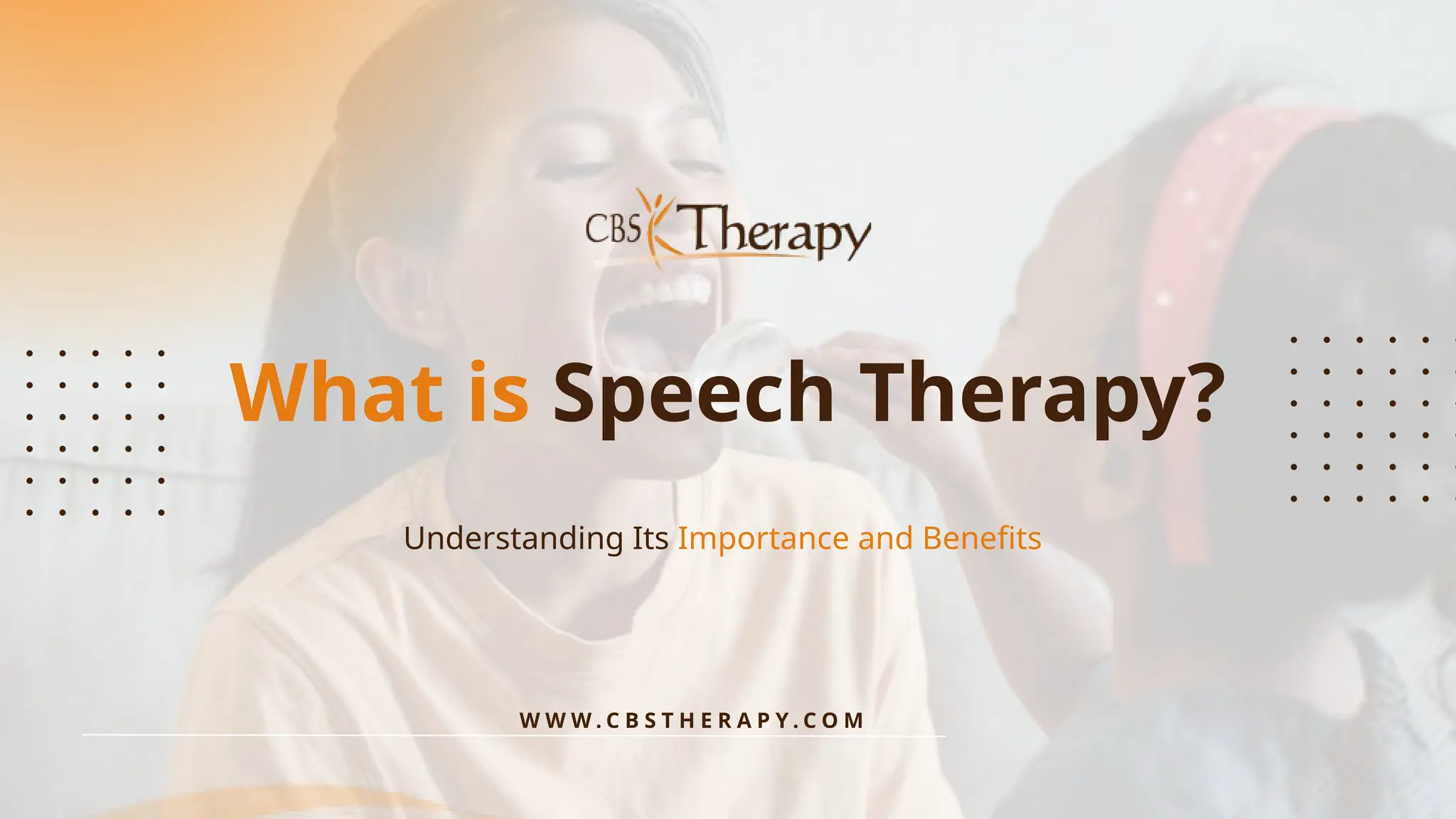 CBS Therapy

What is Speech Therapy?

Understanding Its Importance and Benefits

WWW.CBSTHERAPY.COM